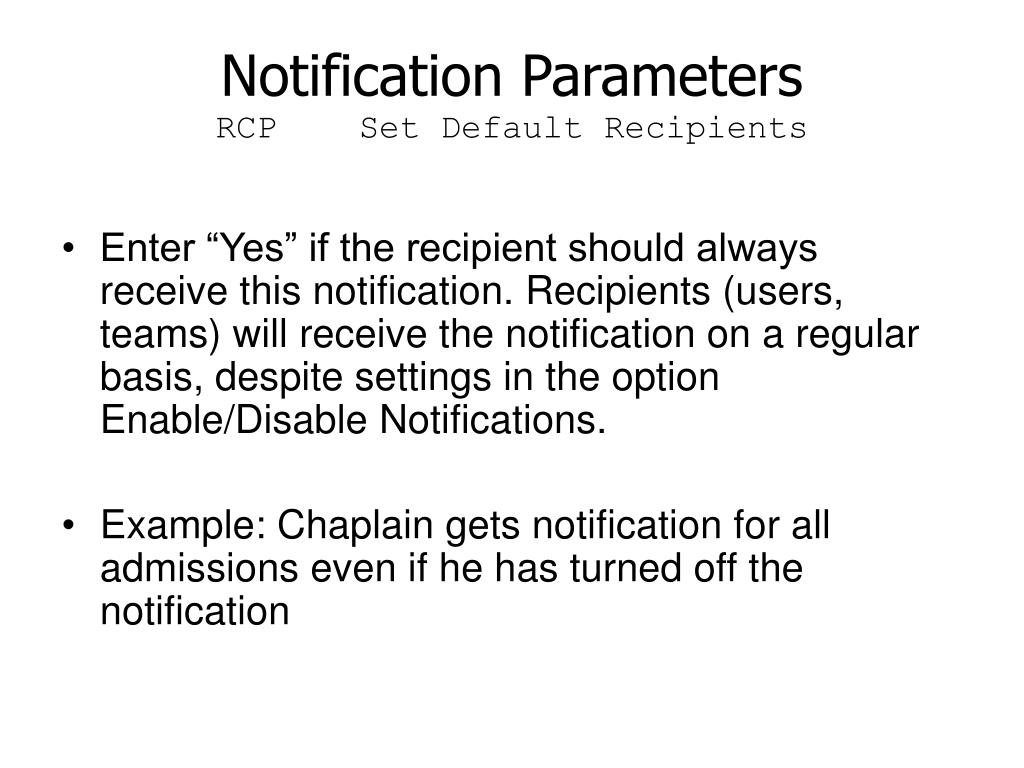 Notification Parameters
RCP    Set Default Recipients

• Enter “Yes” if the recipient should always receive this notification. Recipients (users, teams) will receive the notification on a regular basis, despite settings in the option Enable/Disable Notifications.

• Example: Chaplain gets notification for all admissions even if he has turned off the notification